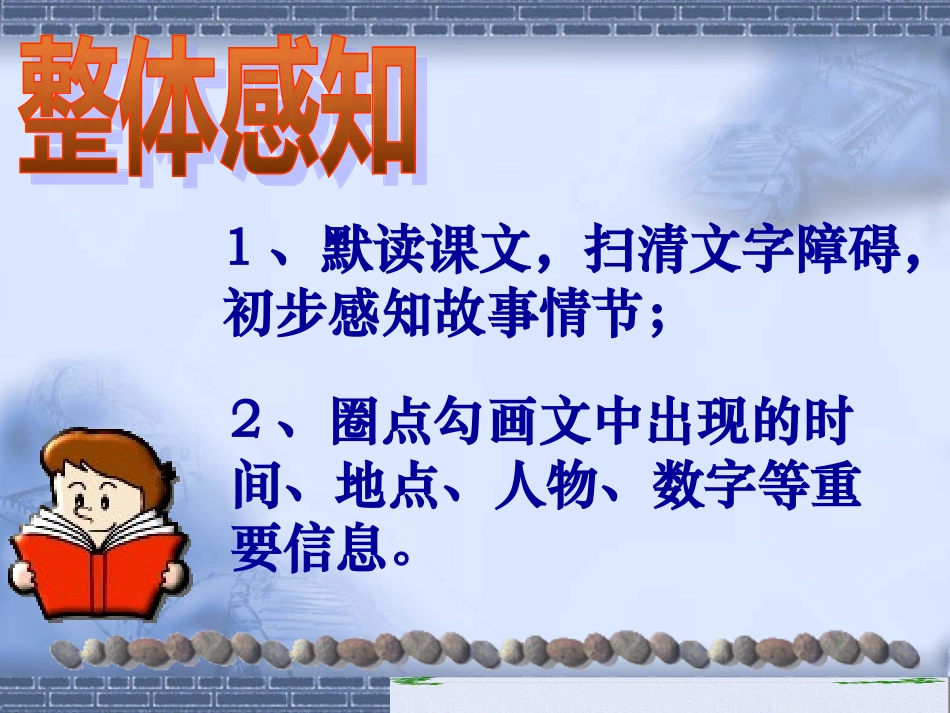 整体感知

1、默读课文，扫清文字障碍，初步感知故事情节；

2、圈点勾画文中出现的时间、地点、人物、数字等重要信息。